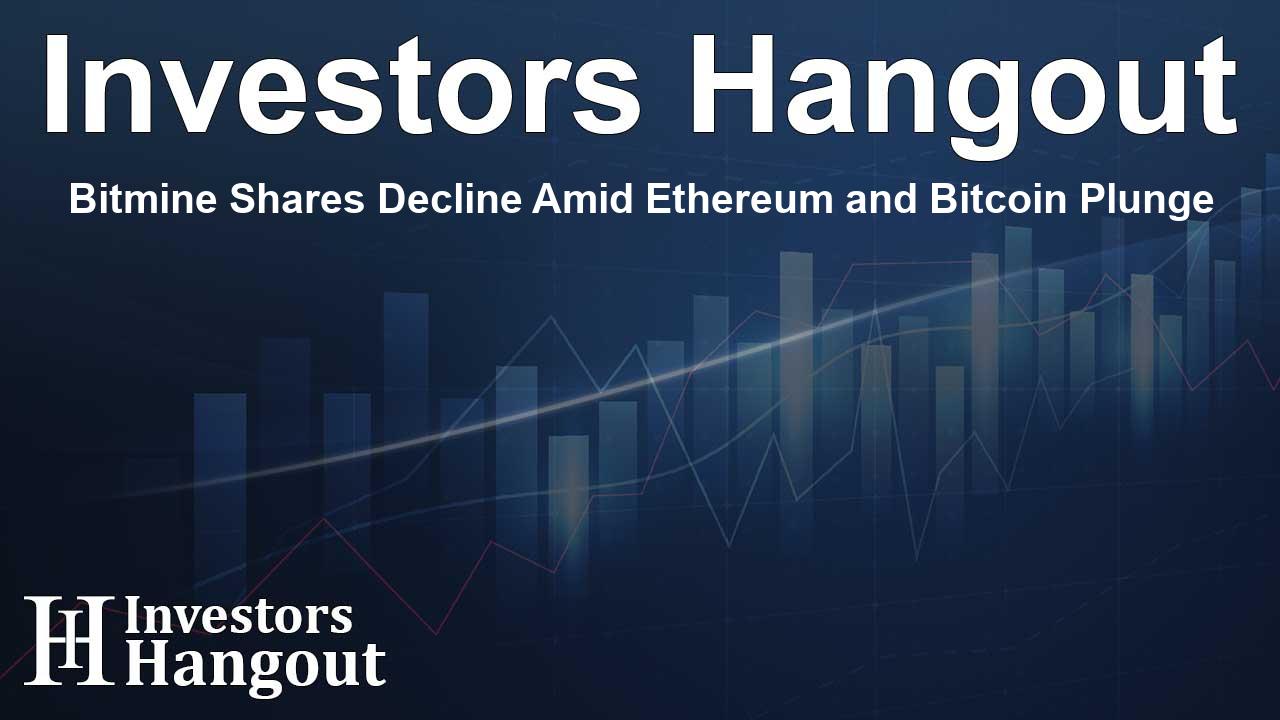 Investors Hangout

Bitmine Shares Decline Amid Ethereum and Bitcoin Plunge

IH Investors Hangout